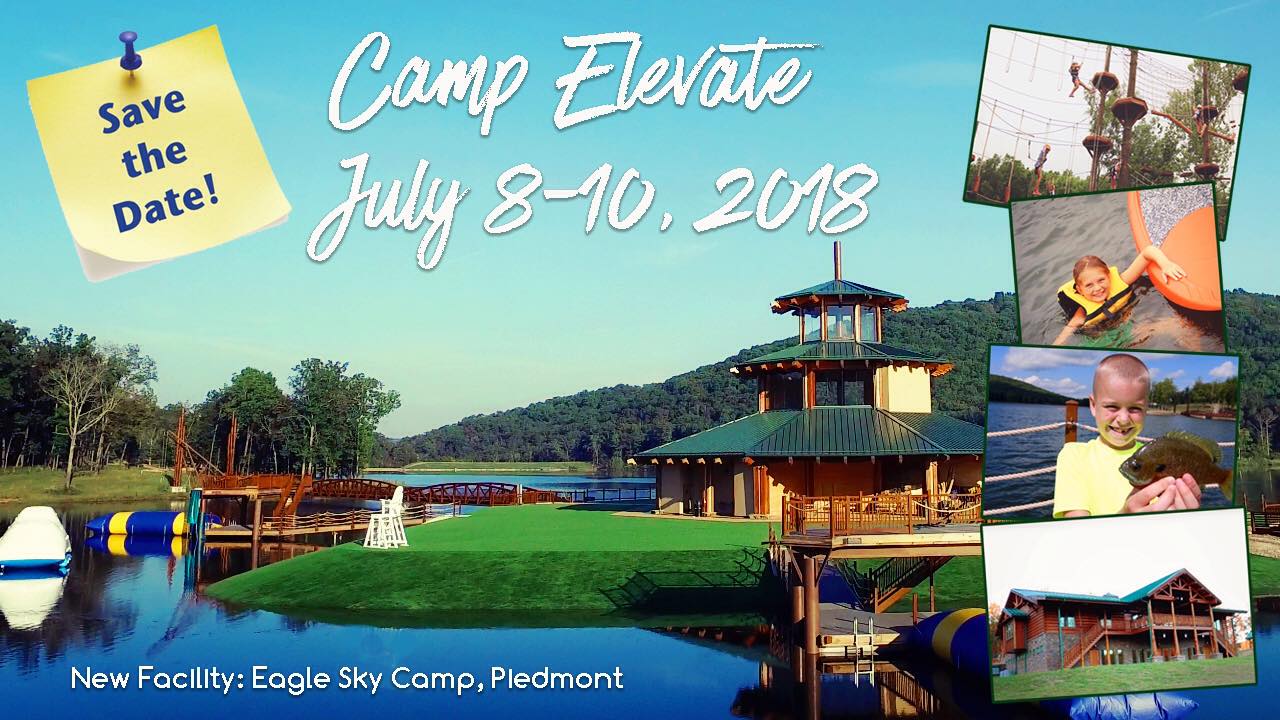 Save the Date!

Camp Elevate
July 8-10, 2018

New Facility: Eagle Sky Camp, Piedmont